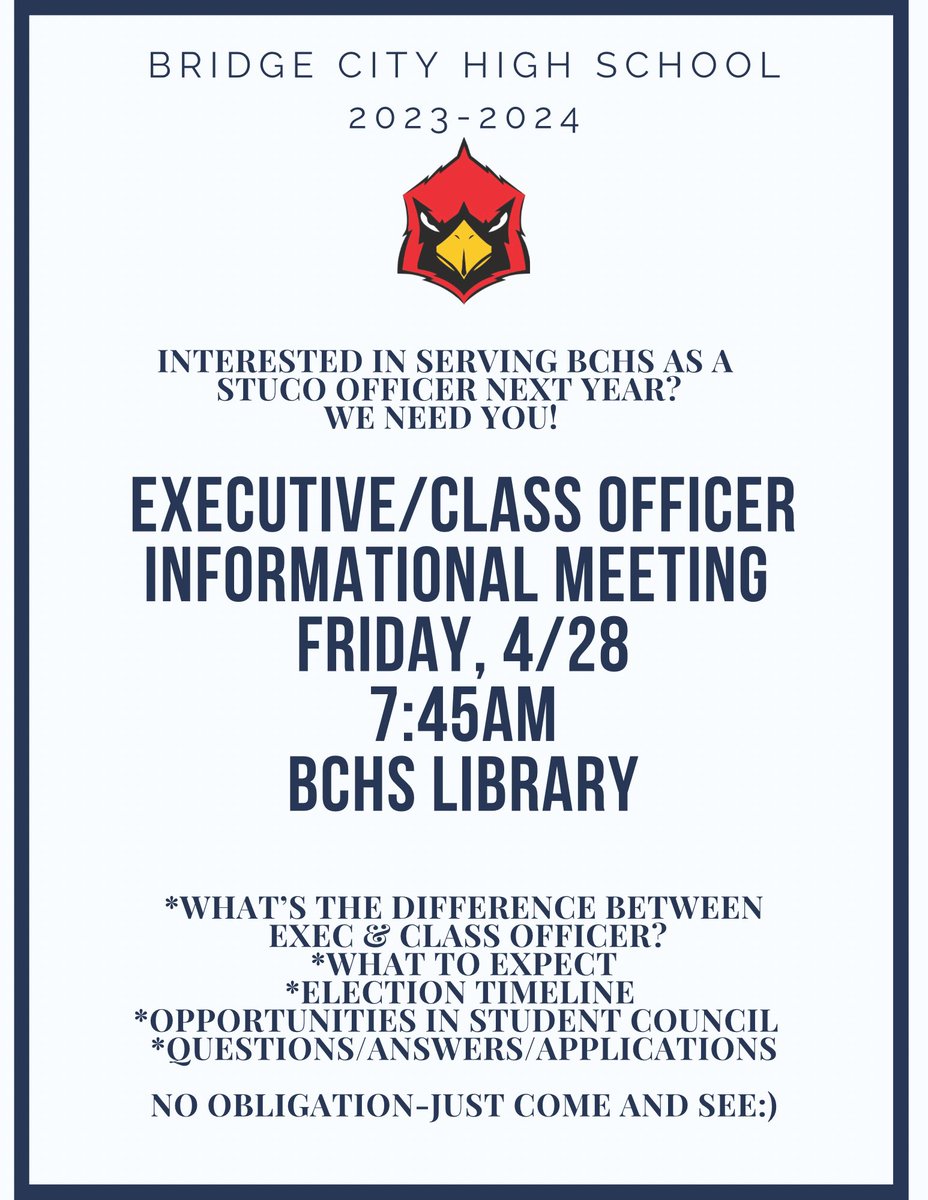 BRIDGE CITY HIGH SCHOOL
2023-2024

INTERESTED IN SERVING BCHS AS A STUCO OFFICER NEXT YEAR?
WE NEED YOU!

EXECUTIVE/CLASS OFFICER
INFORMATIONAL MEETING
FRIDAY, 4/28
7:45AM
BCHS LIBRARY

*WHAT'S THE DIFFERENCE BETWEEN EXEC & CLASS OFFICER?
*WHAT TO EXPECT
*ELECTION TIMELINE
*OPPORTUNITIES IN STUDENT COUNCIL
*QUESTIONS/ANSWERS/APPLICATIONS

NO OBLIGATION-JUST COME AND SEE:)